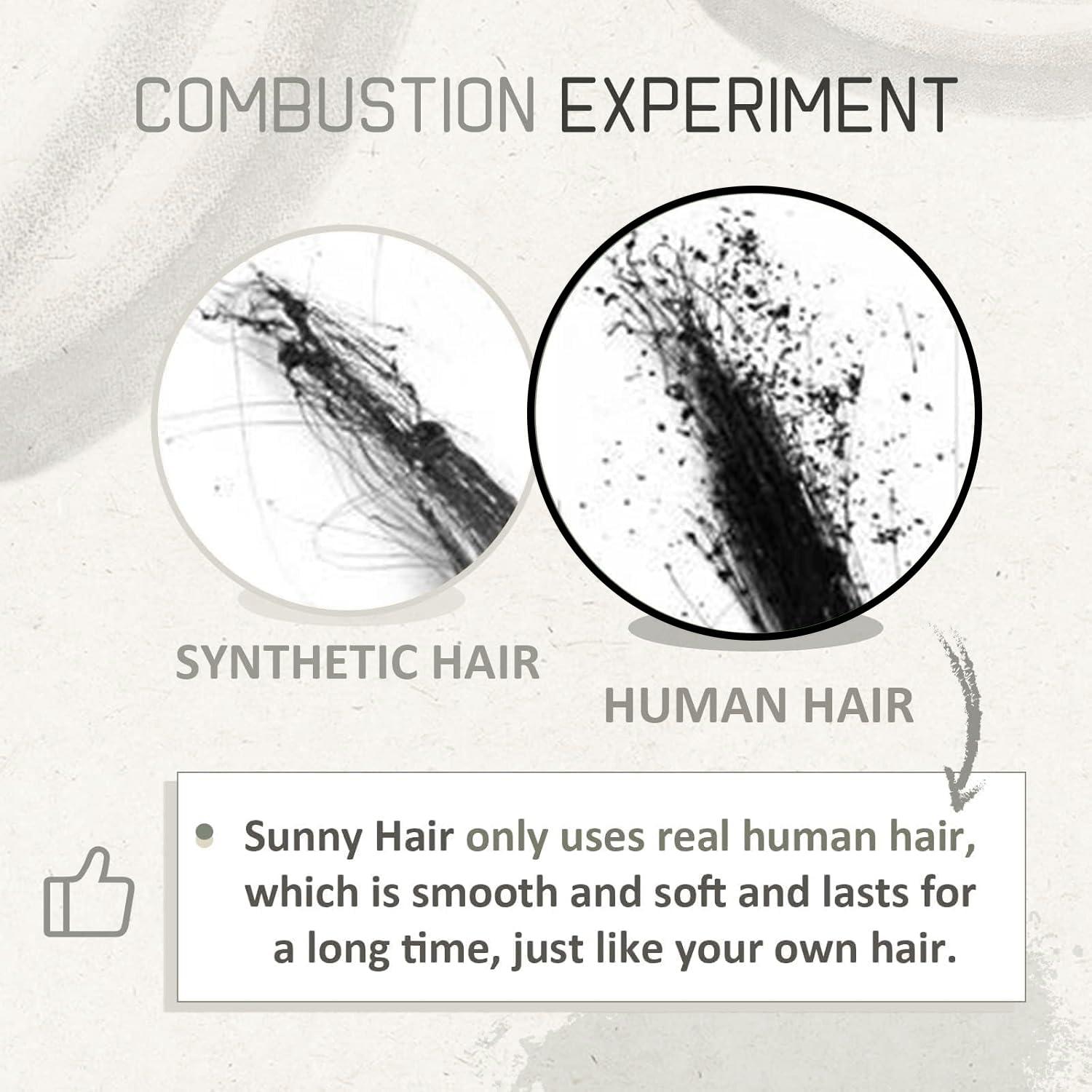 COMBUSTION EXPERIMENT

SYNTHETIC HAIR

HUMAN HAIR

Sunny Hair only uses real human hair, which is smooth and soft and lasts for a long time, just like your own hair.